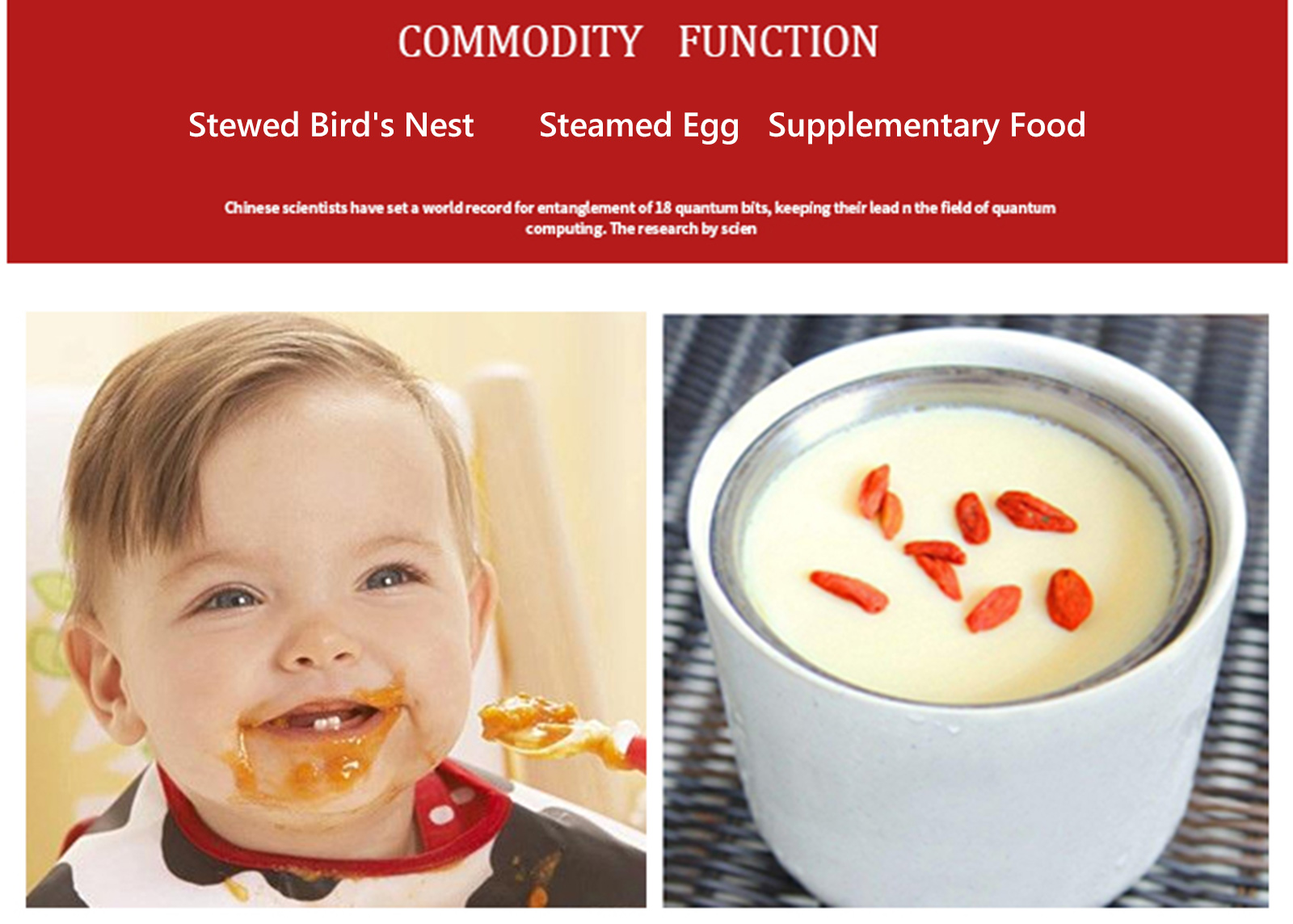 COMMODITY FUNCTION

Stewed Bird's Nest Steamed Egg Supplementary Food

Chinese scientists have set a world record for entanglement of 18 quantum bits, keeping their lead n the field of quantum computing. The research by scien